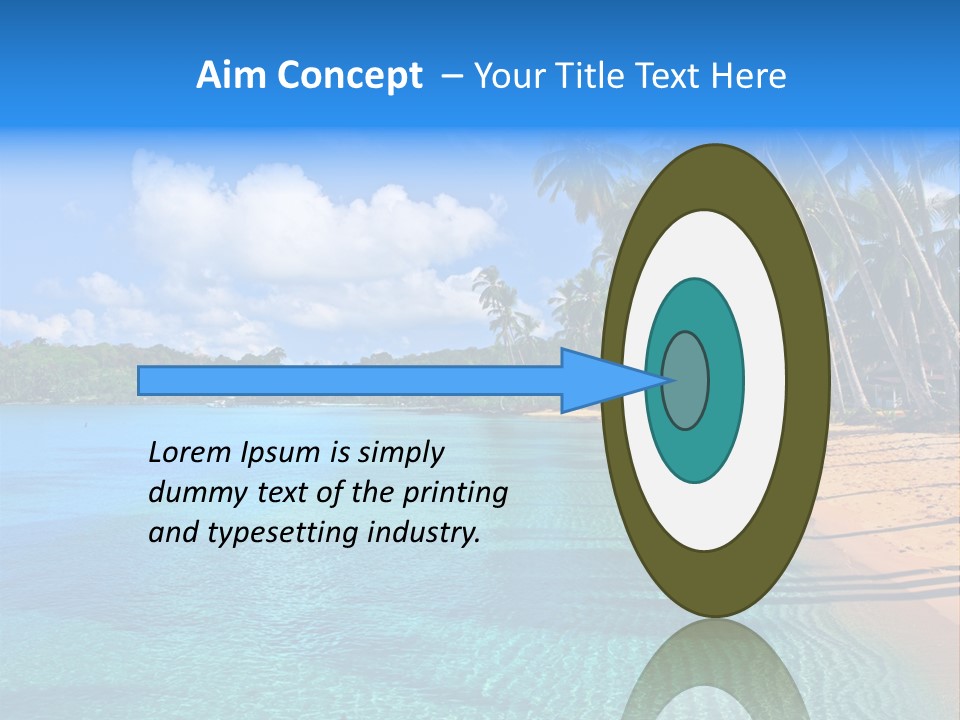 Aim Concept – Your Title Text Here

Lorem Ipsum is simply dummy text of the printing and typesetting industry.